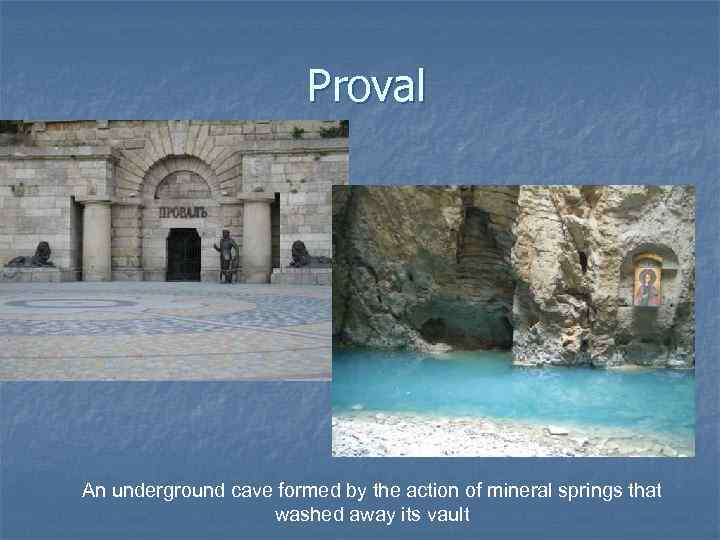 Proval

ПРОВАЛЪ

An underground cave formed by the action of mineral springs that washed away its vault